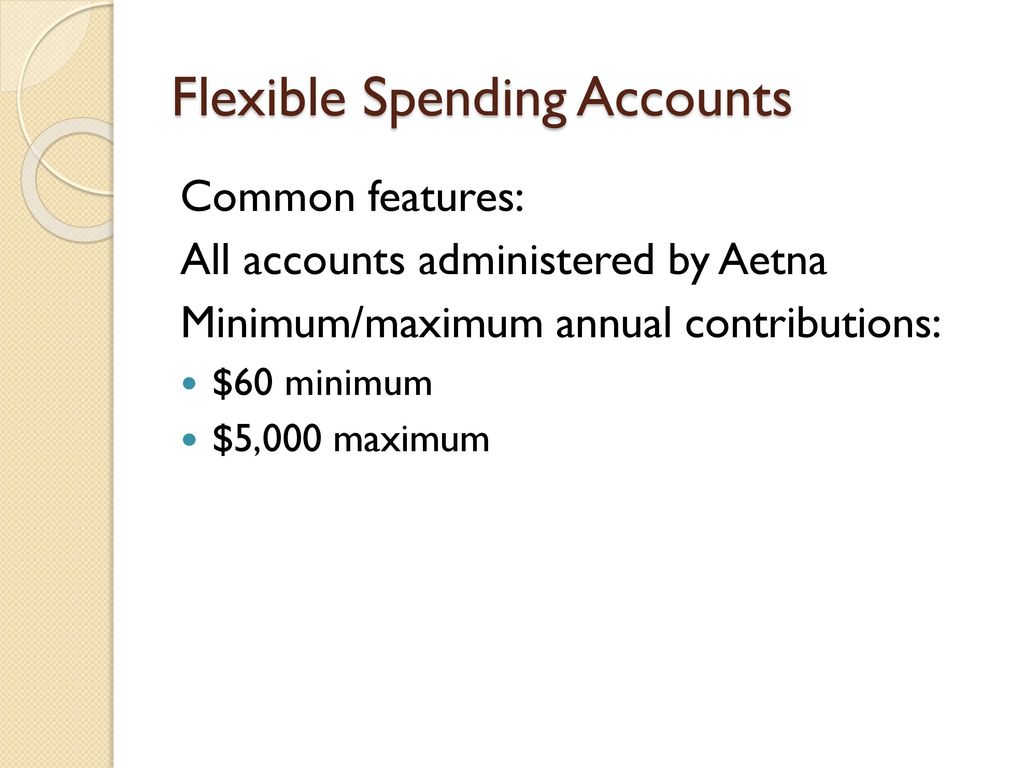 Flexible Spending Accounts

Common features:

All accounts administered by Aetna

Minimum/maximum annual contributions:

- \$60 minimum
- \$5,000 maximum